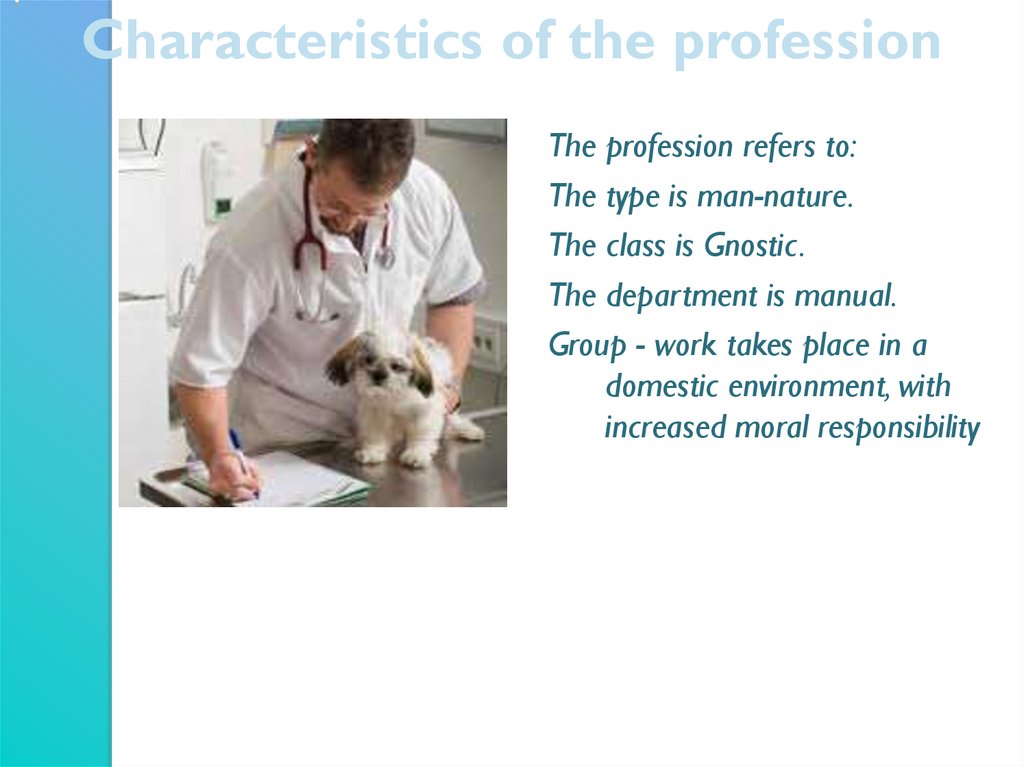 Characteristics of the profession

The profession refers to:

The type is man-nature.

The class is Gnostic.

The department is manual.

Group - work takes place in a domestic environment, with increased moral responsibility